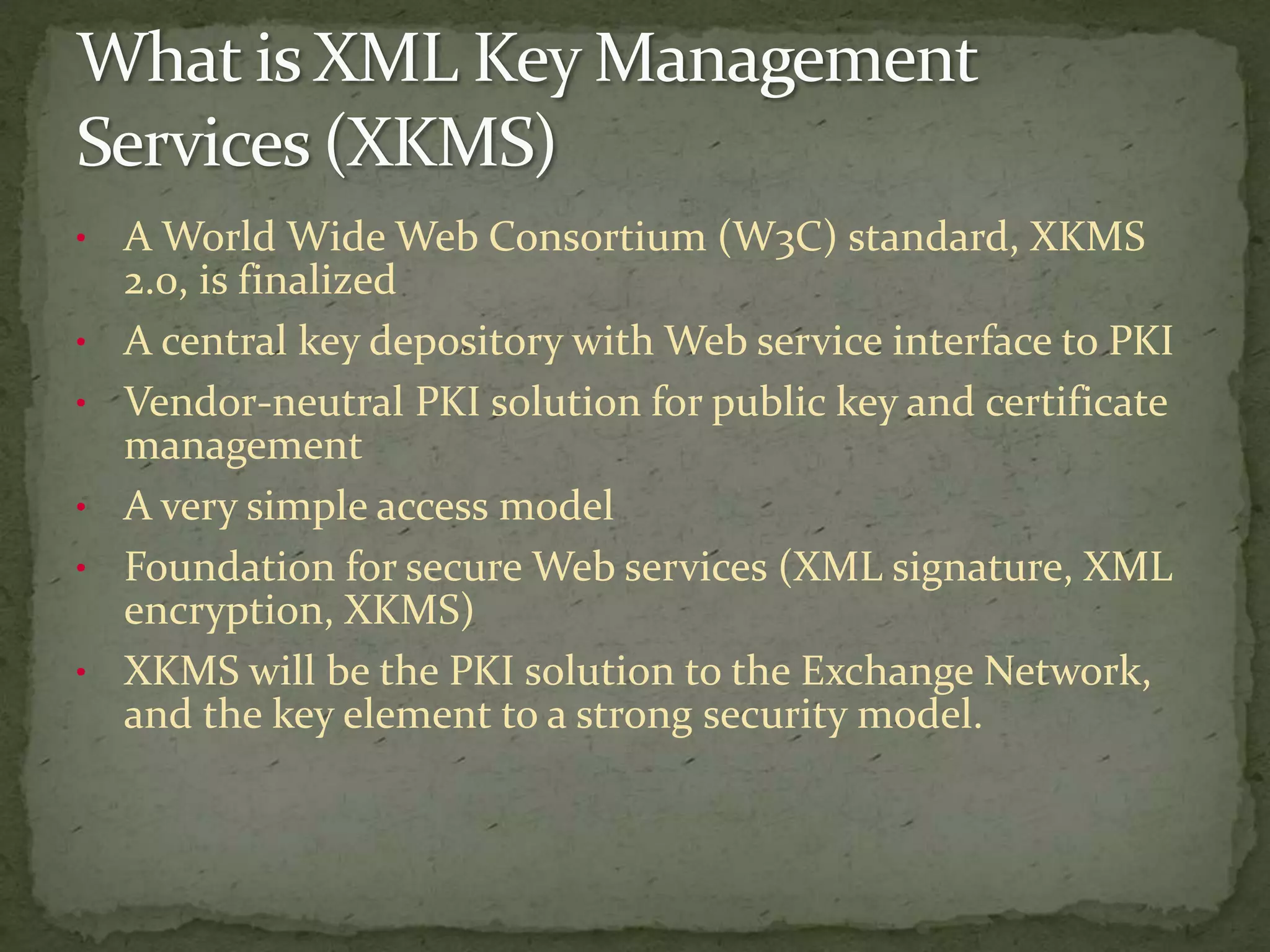 What is XML Key Management Services (XKMS)

• A World Wide Web Consortium (W3C) standard, XKMS 2.0, is finalized
• A central key depository with Web service interface to PKI
• Vendor-neutral PKI solution for public key and certificate management
• A very simple access model
• Foundation for secure Web services (XML signature, XML encryption, XKMS)
• XKMS will be the PKI solution to the Exchange Network, and the key element to a strong security model.